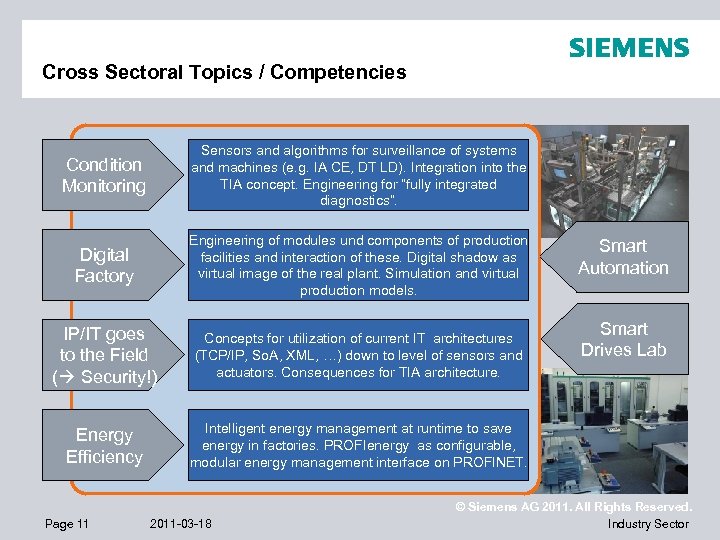 SIEMENS

Cross Sectoral Topics / Competencies

Condition Monitoring

Sensors and algorithms for surveillance of systems and machines (e.g. IA CE, DT LD). Integration into the TIA concept. Engineering for "fully integrated diagnostics".

Digital Factory

Engineering of modules und components of production facilities and interaction of these. Digital shadow as virtual image of the real plant. Simulation and virtual production models.

IP/IT goes to the Field (→ Security!)

Concepts for utilization of current IT architectures (TCP/IP, SoA, XML, …) down to level of sensors and actuators. Consequences for TIA architecture.

Energy Efficiency

Intelligent energy management at runtime to save energy in factories. PROFIenergy as configurable, modular energy management interface on PROFINET.

Smart Automation

Smart Drives Lab

© Siemens AG 2011. All Rights Reserved.

Page 11 2011-03-18 Industry Sector